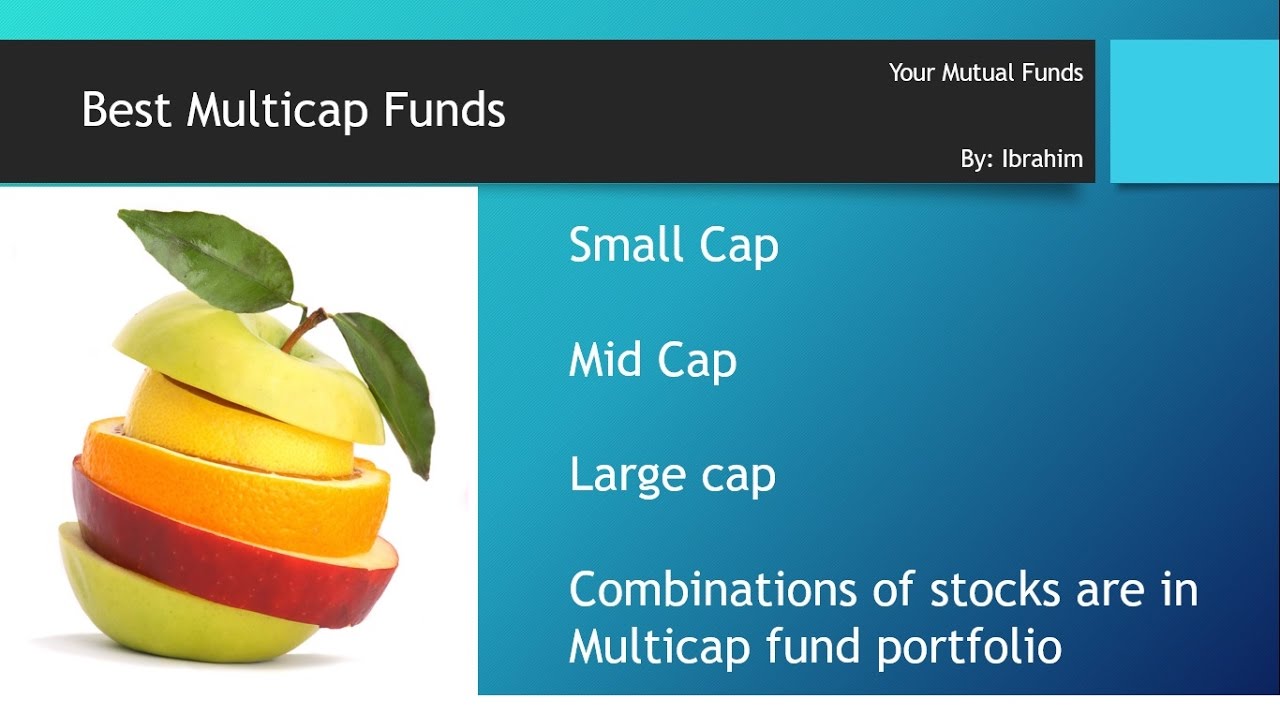 Best Multicap Funds

Your Mutual Funds

By: Ibrahim

Small Cap

Mid Cap

Large cap

Combinations of stocks are in Multicap fund portfolio